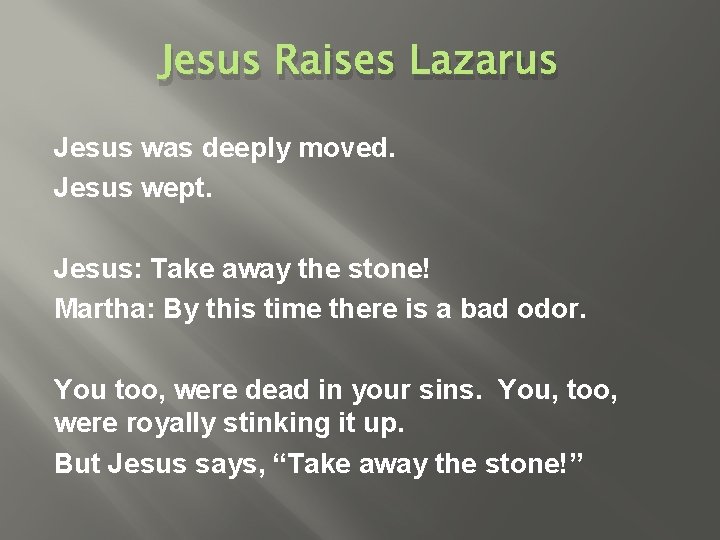 Jesus Raises Lazarus

Jesus was deeply moved.
Jesus wept.

Jesus: Take away the stone!
Martha: By this time there is a bad odor.

You too, were dead in your sins. You, too, were royally stinking it up.
But Jesus says, “Take away the stone!”